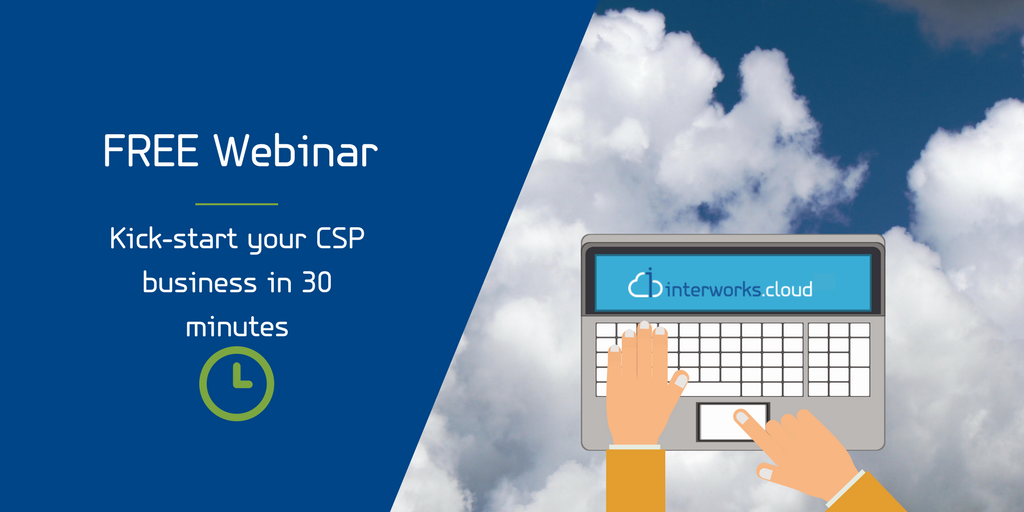 FREE Webinar

Kick-start your CSP business in 30 minutes

interworks.cloud